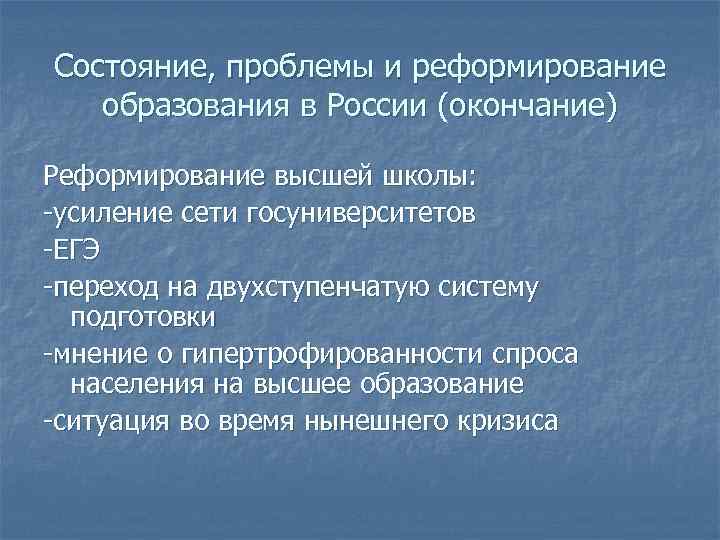 Состояние, проблемы и реформирование образования в России (окончание)

Реформирование высшей школы:
-усиление сети госуниверситетов
-ЕГЭ
-переход на двухступенчатую систему подготовки
-мнение о гипертрофированности спроса населения на высшее образование
-ситуация во время нынешнего кризиса